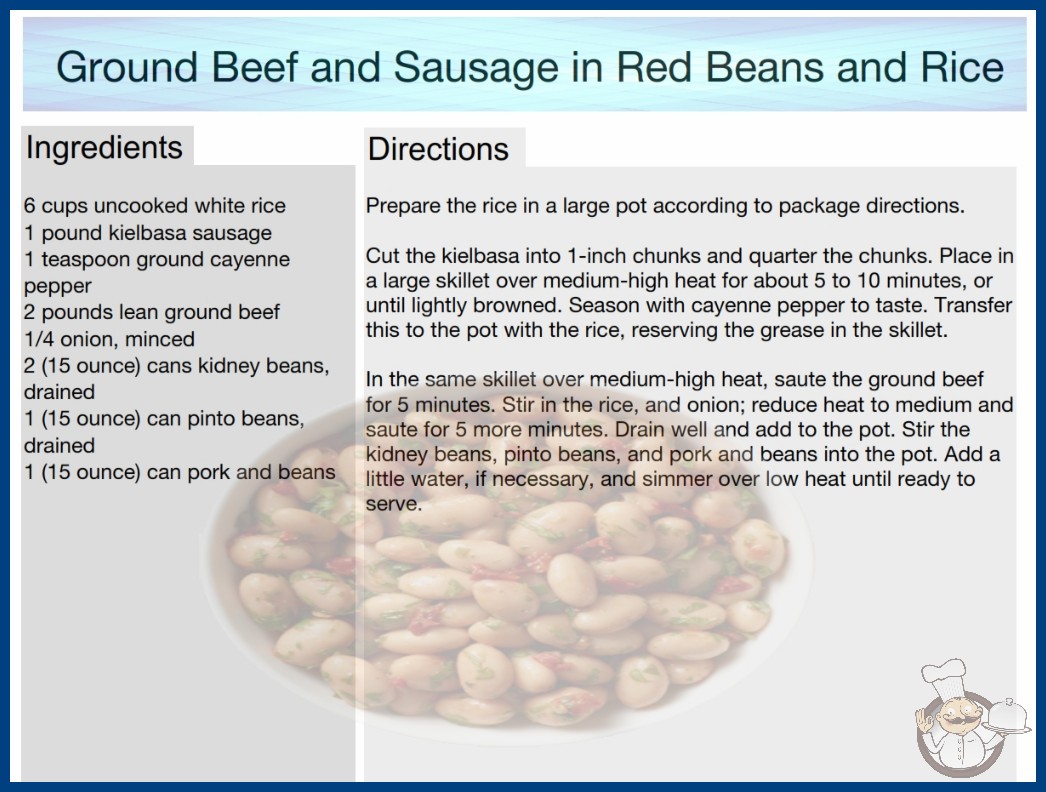 Ground Beef and Sausage in Red Beans and Rice

Ingredients

6 cups uncooked white rice
1 pound kielbasa sausage
1 teaspoon ground cayenne pepper
2 pounds lean ground beef
1/4 onion, minced
2 (15 ounce) cans kidney beans, drained
1 (15 ounce) can pinto beans, drained
1 (15 ounce) can pork and beans

Directions

Prepare the rice in a large pot according to package directions.

Cut the kielbasa into 1-inch chunks and quarter the chunks. Place in a large skillet over medium-high heat for about 5 to 10 minutes, or until lightly browned. Season with cayenne pepper to taste. Transfer this to the pot with the rice, reserving the grease in the skillet.

In the same skillet over medium-high heat, saute the ground beef for 5 minutes. Stir in the rice, and onion; reduce heat to medium and saute for 5 more minutes. Drain well and add to the pot. Stir the kidney beans, pinto beans, and pork and beans into the pot. Add a little water, if necessary, and simmer over low heat until ready to serve.